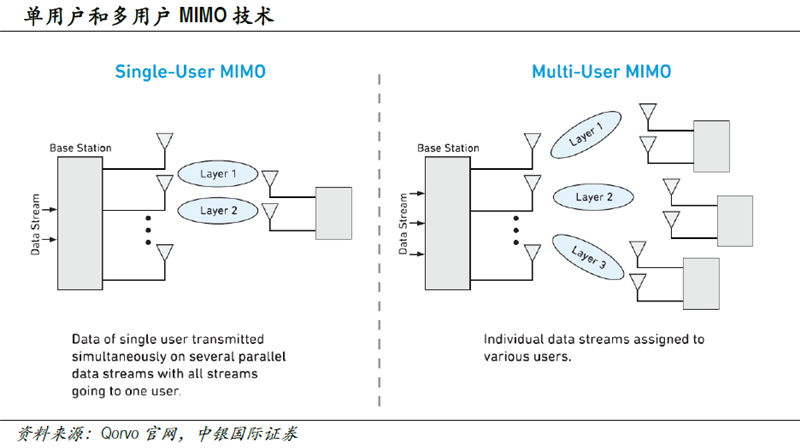 单用户和多用户 MIMO 技术

Single-User MIMO

Base Station

Data Stream

Layer 1

Layer 2

Data of single user transmitted simultaneously on several parallel data streams with all streams going to one user.

Multi-User MIMO

Base Station

Data Stream

Layer 1

Layer 2

Layer 3

Individual data streams assigned to various users.

资料来源：Qorvo 官网，中银国际证券